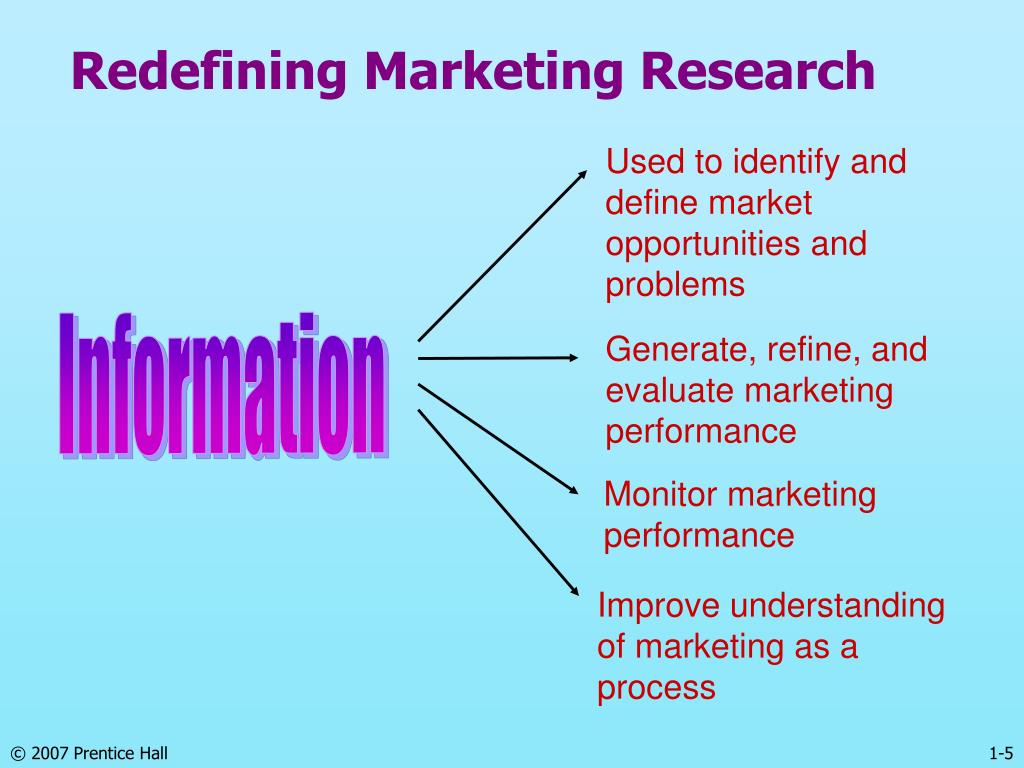 Redefining Marketing Research

Information

Used to identify and define market opportunities and problems

Generate, refine, and evaluate marketing performance

Monitor marketing performance

Improve understanding of marketing as a process

© 2007 Prentice Hall

1-5